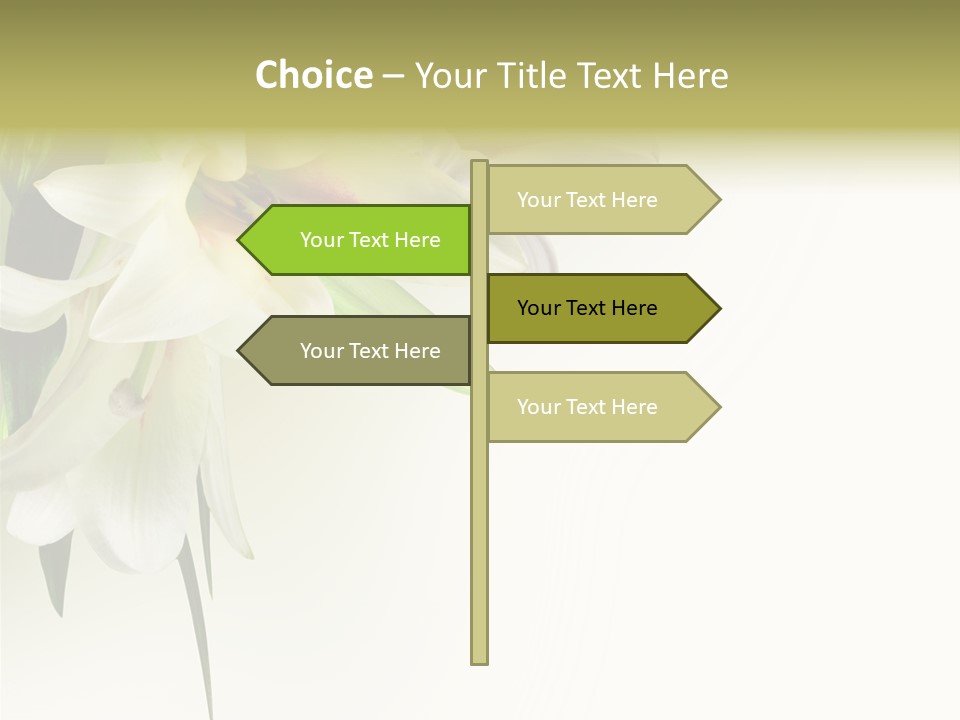 Choice – Your Title Text Here

Your Text Here

Your Text Here

Your Text Here

Your Text Here

Your Text Here